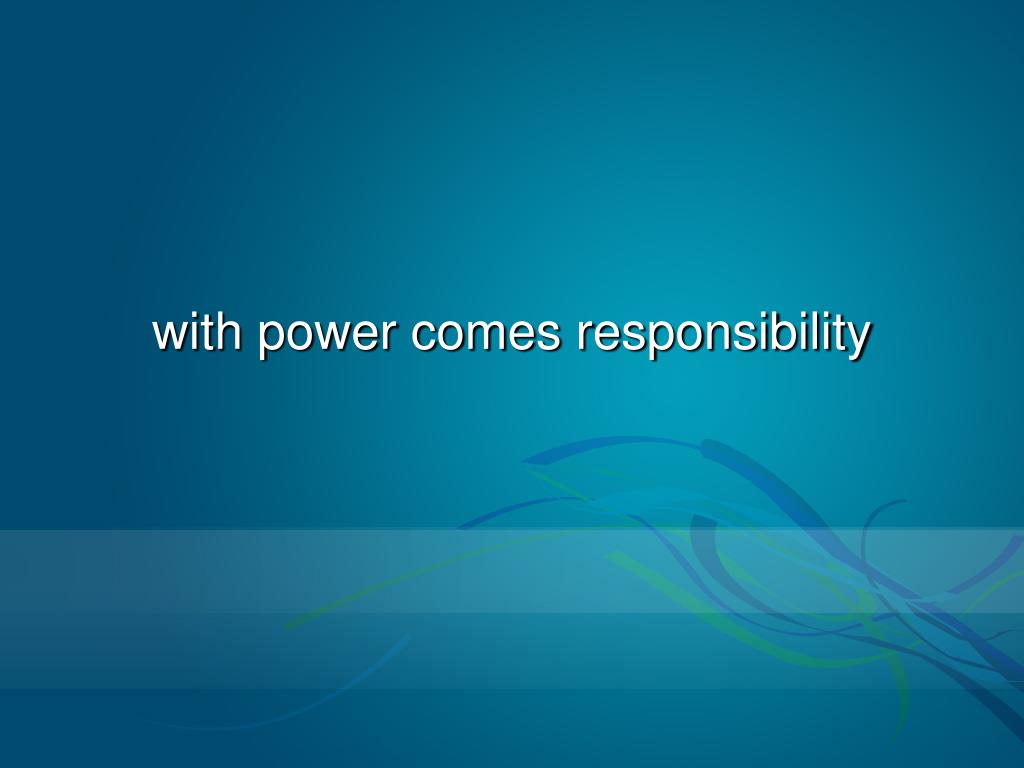 with power comes responsibility